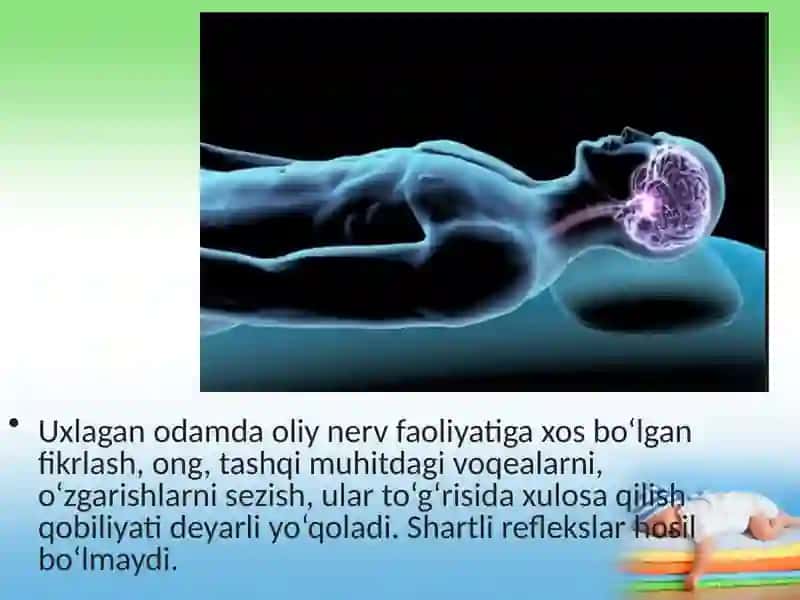 • Uxlagan odamda oliy nerv faoliyatiga xos bo‘lgan fikrlash, ong, tashqi muhitdagi voqealarni, o‘zgarishlarni sezish, ular to‘g‘risida xulosa qilish qobiliyati deyarli yo‘qoladi. Shartli reflekslar hosil bo‘lmaydi.